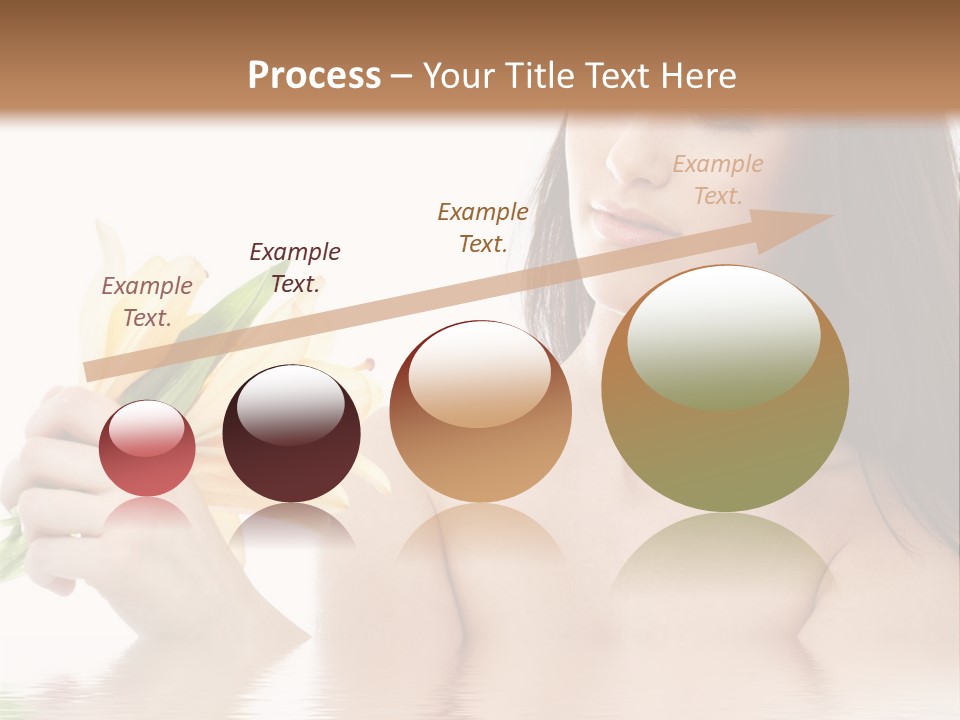 Process – Your Title Text Here

Example Text.

Example Text.

Example Text.

Example Text.